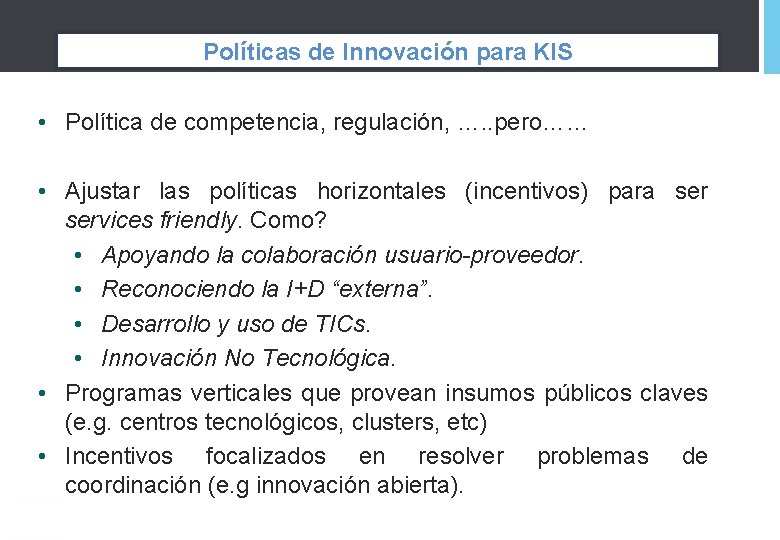 Políticas de Innovación para KIS

• Política de competencia, regulación, …..pero……

• Ajustar las políticas horizontales (incentivos) para ser services friendly. Como?
  • Apoyando la colaboración usuario-proveedor.
  • Reconociendo la I+D “externa”.
  • Desarrollo y uso de TICs.
  • Innovación No Tecnológica.
• Programas verticales que provean insumos públicos claves (e.g. centros tecnológicos, clusters, etc)
• Incentivos focalizados en resolver problemas de coordinación (e.g innovación abierta).